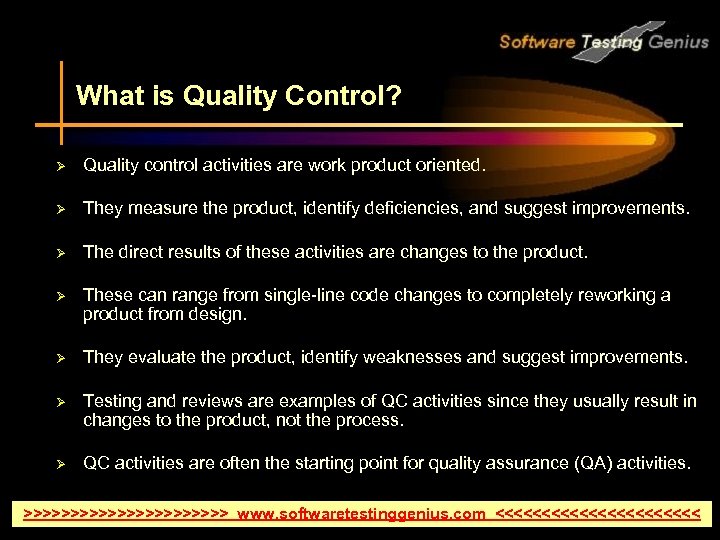 Software Testing Genius

What is Quality Control?

➢ Quality control activities are work product oriented.

➢ They measure the product, identify deficiencies, and suggest improvements.

➢ The direct results of these activities are changes to the product.

➢ These can range from single-line code changes to completely reworking a product from design.

➢ They evaluate the product, identify weaknesses and suggest improvements.

➢ Testing and reviews are examples of QC activities since they usually result in changes to the product, not the process.

➢ QC activities are often the starting point for quality assurance (QA) activities.

>>>>>>>>>>>>>>>>>>>>>> www.softwaretestinggenius.com <<<<<<<<<<<<<<<<<<<<<<